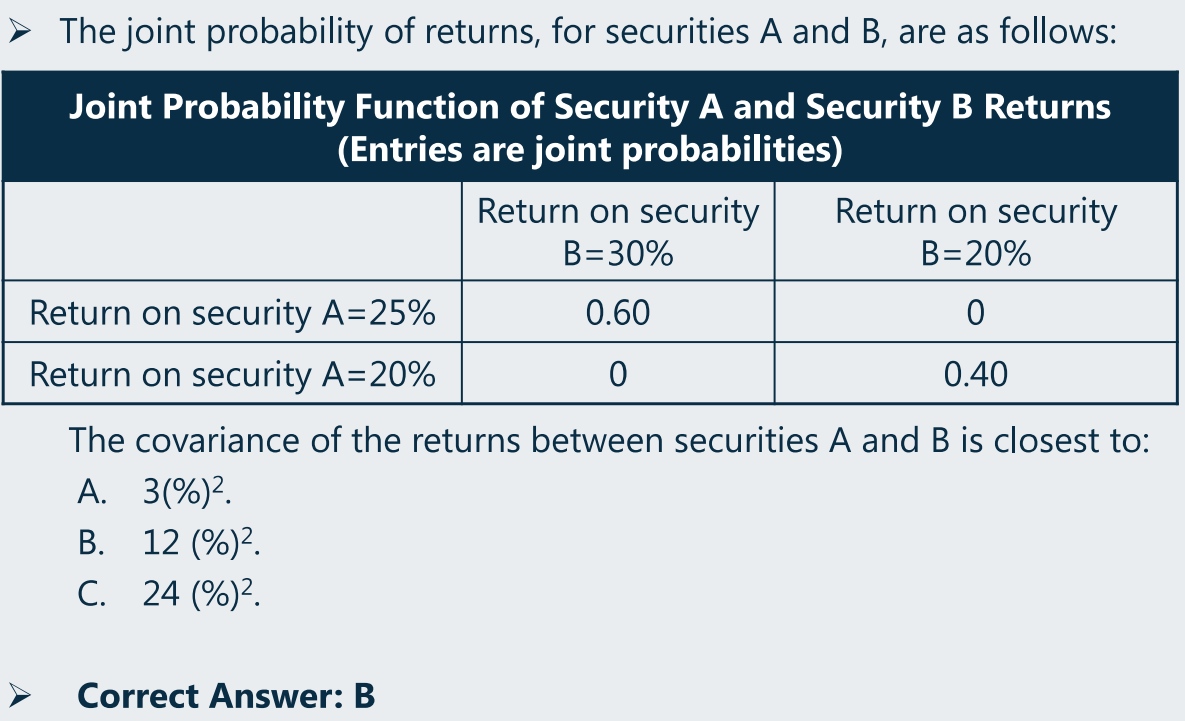 ➢ The joint probability of returns, for securities A and B, are as follows:

| Joint Probability Function of Security A and Security B Returns (Entries are joint probabilities) | | |
|---|---|---|
| | Return on security B=30% | Return on security B=20% |
| Return on security A=25% | 0.60 | 0 |
| Return on security A=20% | 0 | 0.40 |

The covariance of the returns between securities A and B is closest to:

A. $3(\%)^2$.

B. $12\ (\%)^2$.

C. $24\ (\%)^2$.

➢ Correct Answer: B